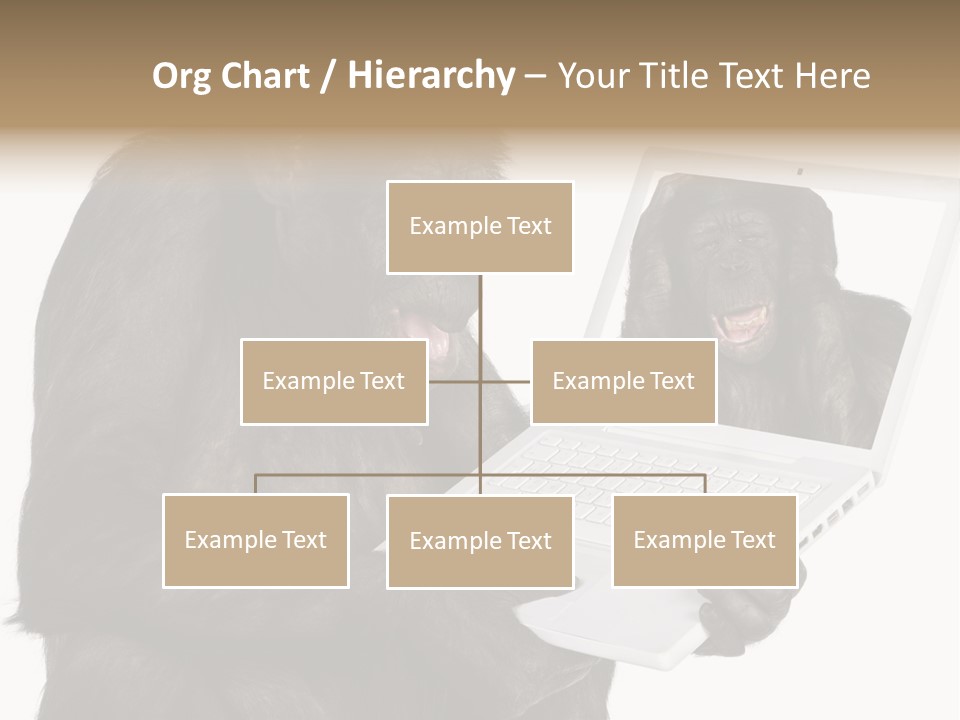 Org Chart / Hierarchy – Your Title Text Here

Example Text

Example Text

Example Text

Example Text

Example Text

Example Text